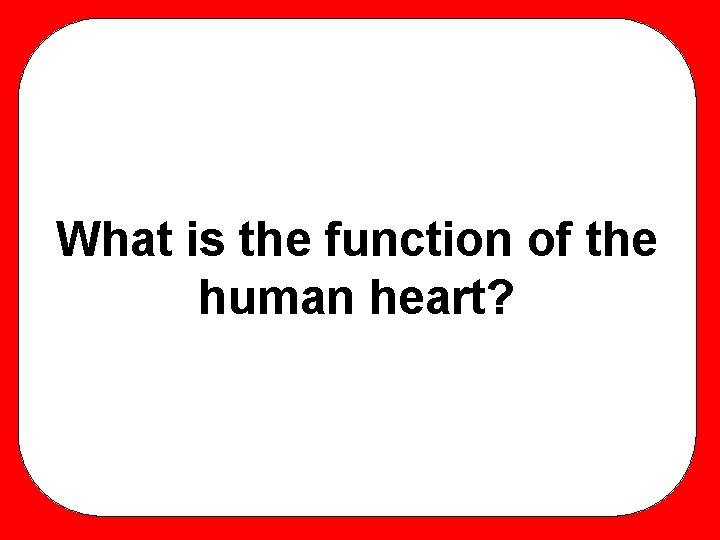 What is the function of the human heart?